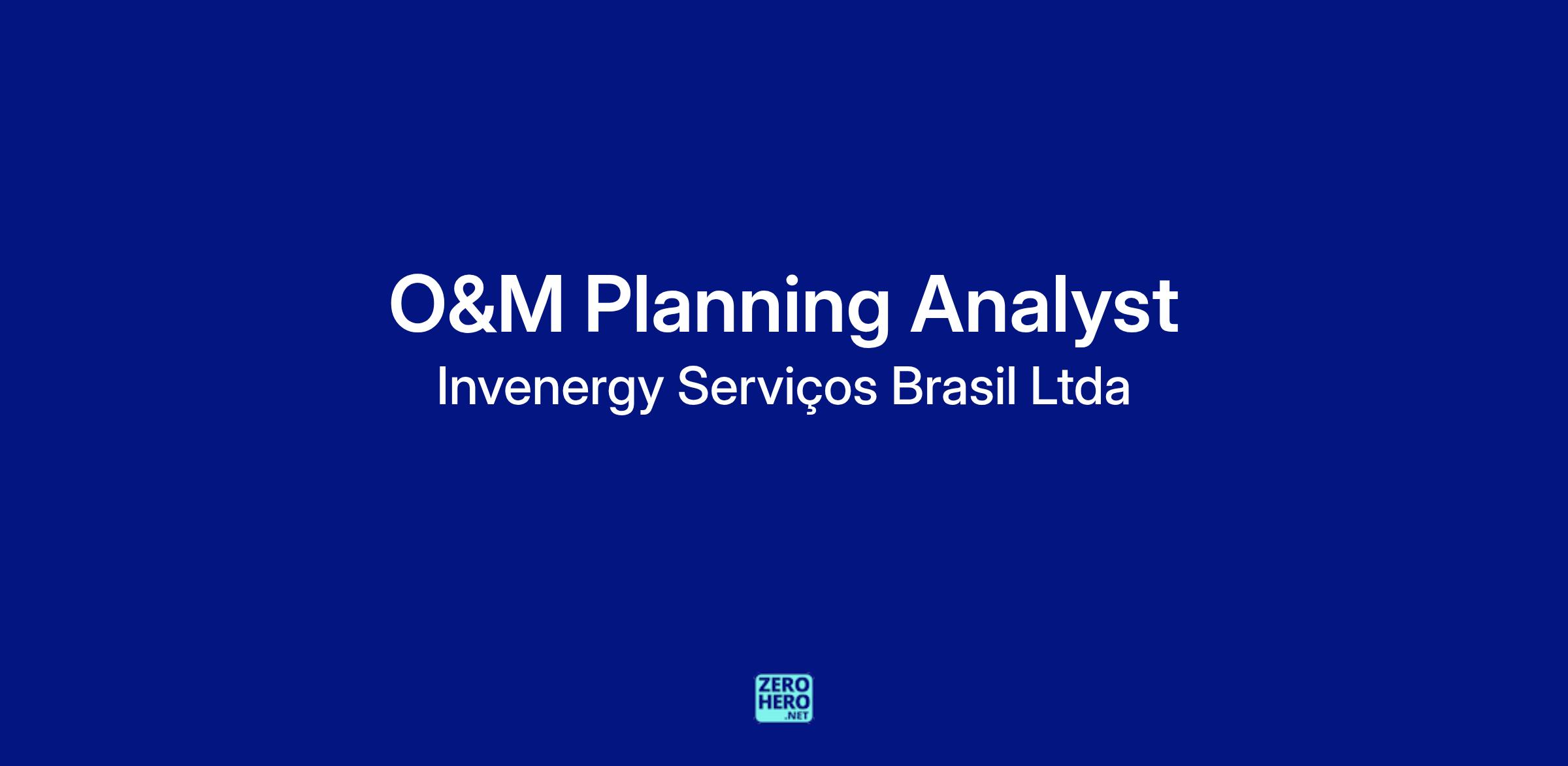 O&M Planning Analyst

Invenergy Serviços Brasil Ltda

ZERO
HERO
.NET